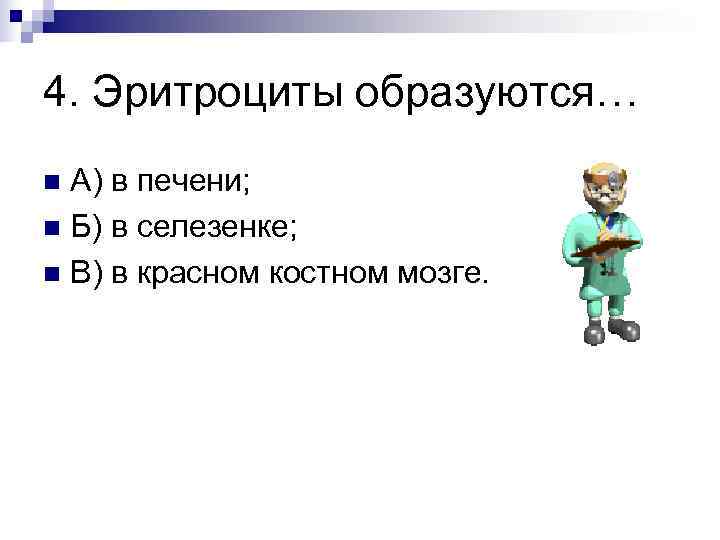 4. Эритроциты образуются…

А) в печени;
Б) в селезенке;
В) в красном костном мозге.